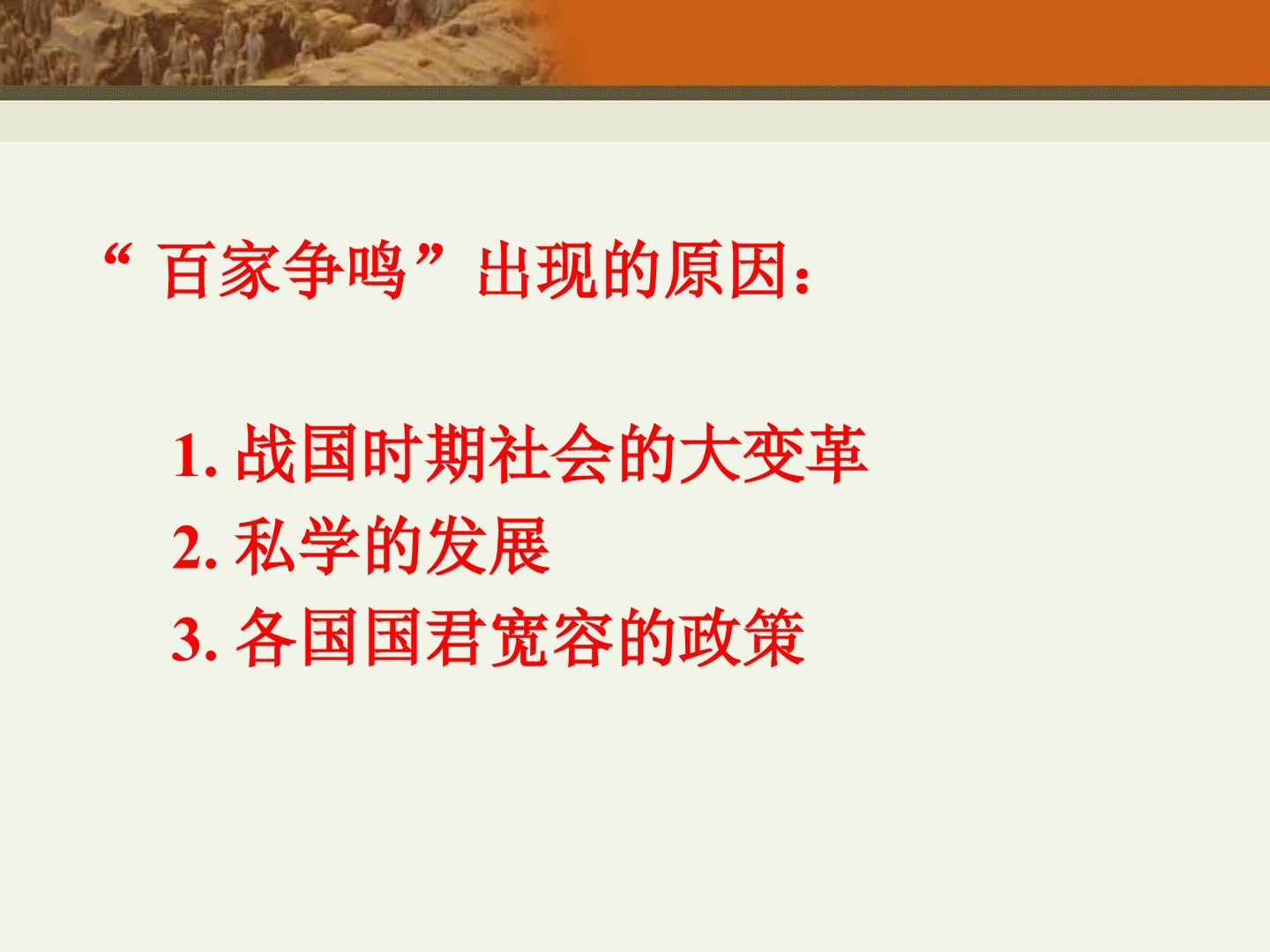 “百家争鸣”出现的原因：

1.战国时期社会的大变革
2.私学的发展
3.各国国君宽容的政策